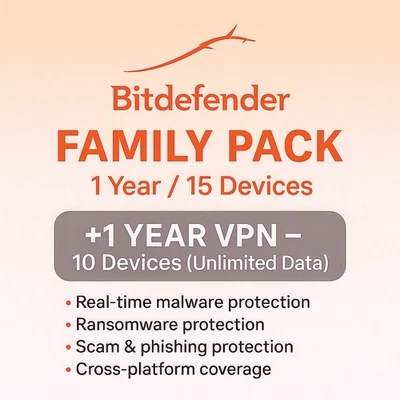 Bitdefender
FAMILY PACK
1 Year / 15 Devices

+1 YEAR VPN –
10 Devices (Unlimited Data)

• Real-time malware protection
• Ransomware protection
• Scam & phishing protection
• Cross-platform coverage